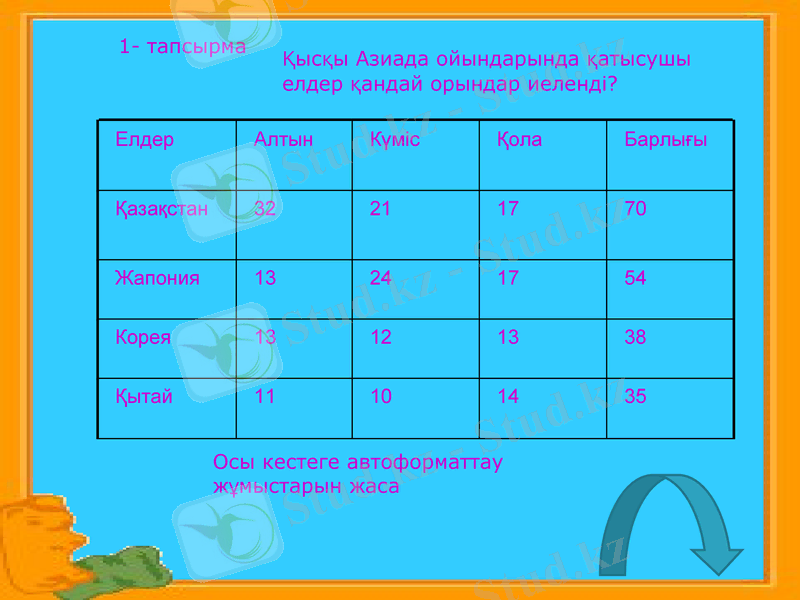 1- тапсырма

Қысқы Азиада ойындарында қатысушы елдер қандай орындар иеленді?

| Елдер | Алтын | Күміс | Қола | Барлығы |
|---|---|---|---|---|
| Қазақстан | 32 | 21 | 17 | 70 |
| Жапония | 13 | 24 | 17 | 54 |
| Корея | 13 | 12 | 13 | 38 |
| Қытай | 11 | 10 | 14 | 35 |

Осы кестеге автоформаттау жұмыстарын жаса

Stud.kz - Stud.kz